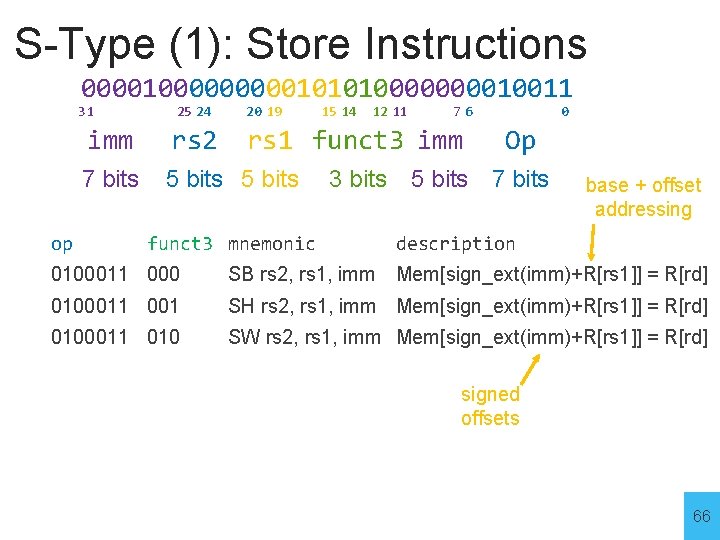 S-Type (1): Store Instructions

00001000000000101010000000010011

31 25 24 20 19 15 14 12 11 7 6 0

imm rs2 rs1 funct3 imm Op

7 bits 5 bits 5 bits 3 bits 5 bits 7 bits

base + offset addressing

| op | funct3 | mnemonic | description |
|---|---|---|---|
| 0100011 | 000 | SB rs2, rs1, imm | Mem[sign_ext(imm)+R[rs1]] = R[rd] |
| 0100011 | 001 | SH rs2, rs1, imm | Mem[sign_ext(imm)+R[rs1]] = R[rd] |
| 0100011 | 010 | SW rs2, rs1, imm | Mem[sign_ext(imm)+R[rs1]] = R[rd] |

signed offsets

66